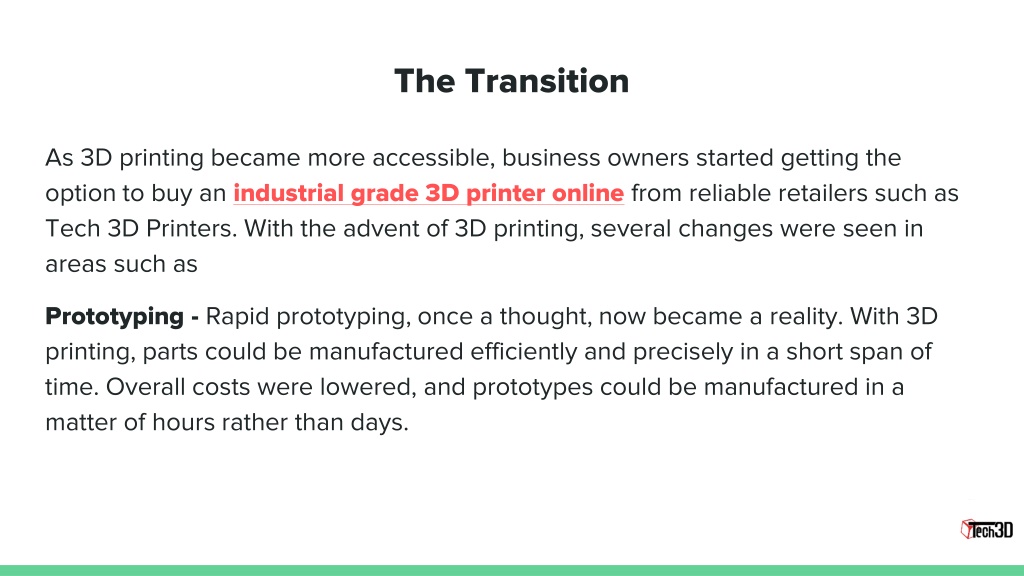 The Transition

As 3D printing became more accessible, business owners started getting the option to buy an industrial grade 3D printer online from reliable retailers such as Tech 3D Printers. With the advent of 3D printing, several changes were seen in areas such as

Prototyping - Rapid prototyping, once a thought, now became a reality. With 3D printing, parts could be manufactured efficiently and precisely in a short span of time. Overall costs were lowered, and prototypes could be manufactured in a matter of hours rather than days.

Tech3D